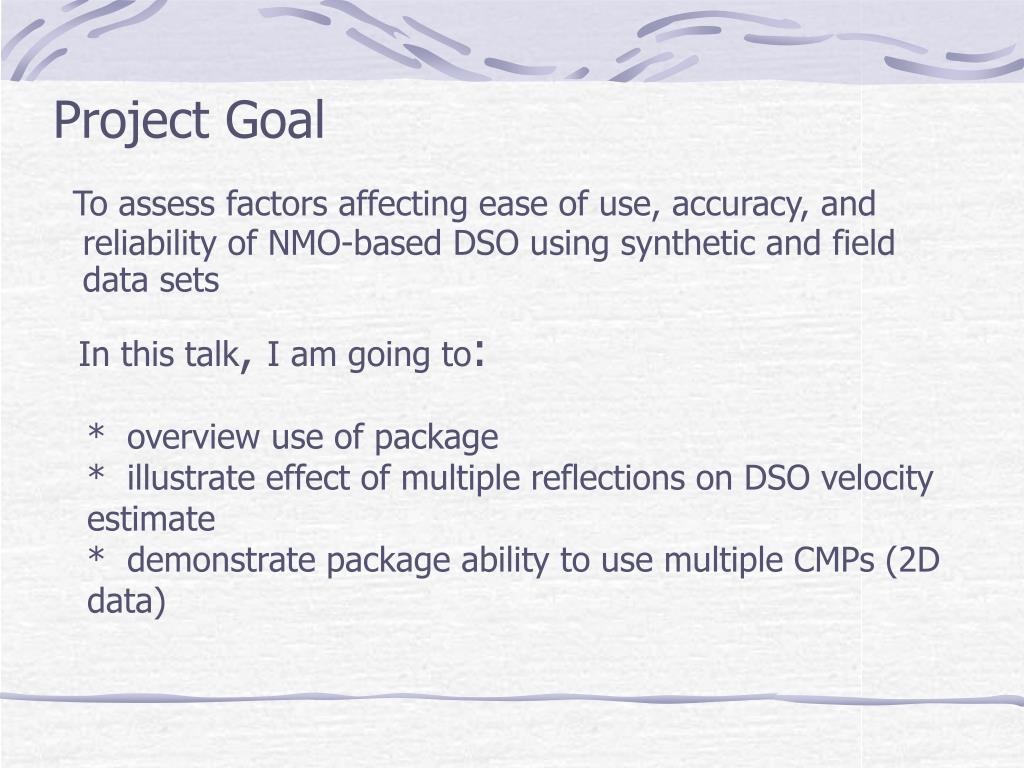 Project Goal

To assess factors affecting ease of use, accuracy, and reliability of NMO-based DSO using synthetic and field data sets

In this talk, I am going to:

* overview use of package
* illustrate effect of multiple reflections on DSO velocity estimate
* demonstrate package ability to use multiple CMPs (2D data)